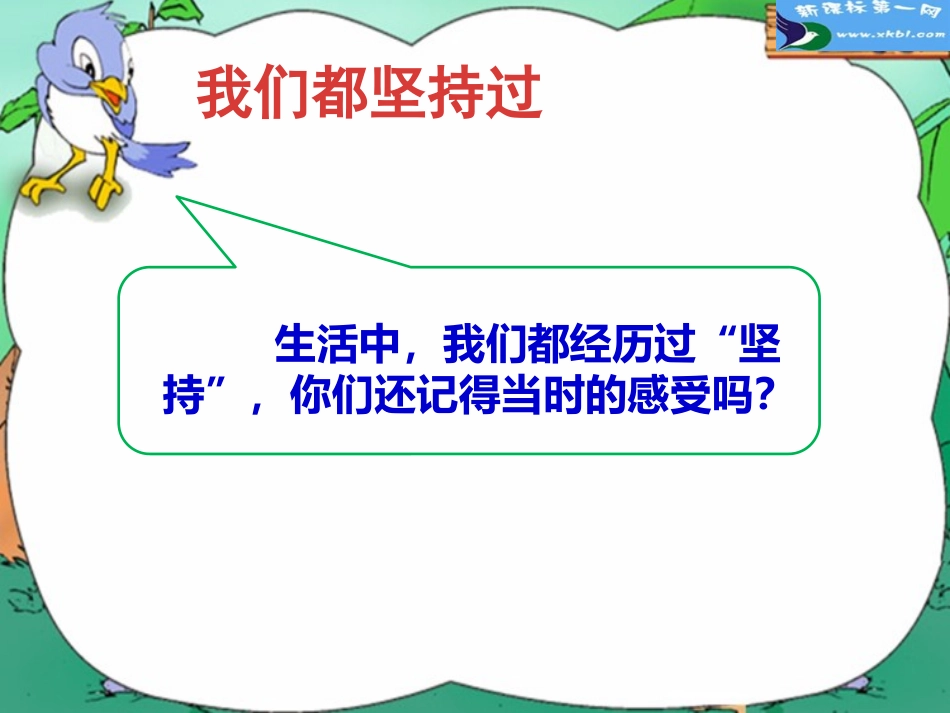 新课标第一网
www.xkb1.com

我们都坚持过

生活中，我们都经历过“坚持”，你们还记得当时的感受吗？